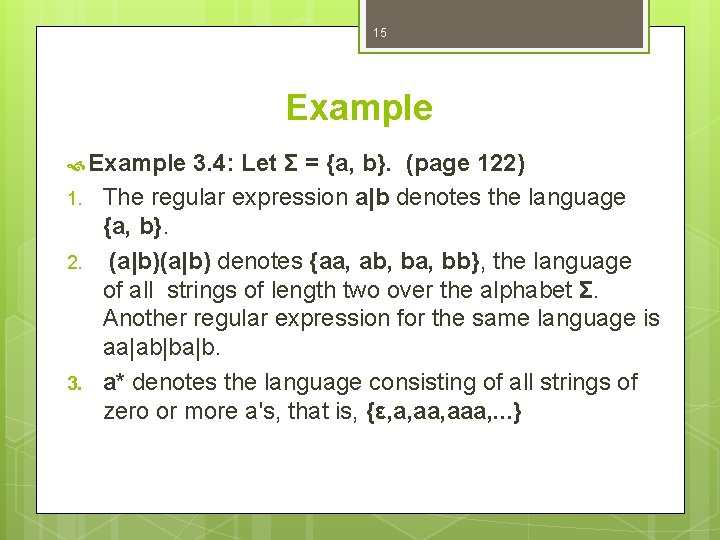 15

Example

Example 3.4: Let Σ = {a, b}. (page 122)

1. The regular expression a|b denotes the language {a, b}.
2. (a|b)(a|b) denotes {aa, ab, ba, bb}, the language of all strings of length two over the alphabet Σ. Another regular expression for the same language is aa|ab|ba|b.
3. a* denotes the language consisting of all strings of zero or more a's, that is, {ε,a,aa,aaa,...}